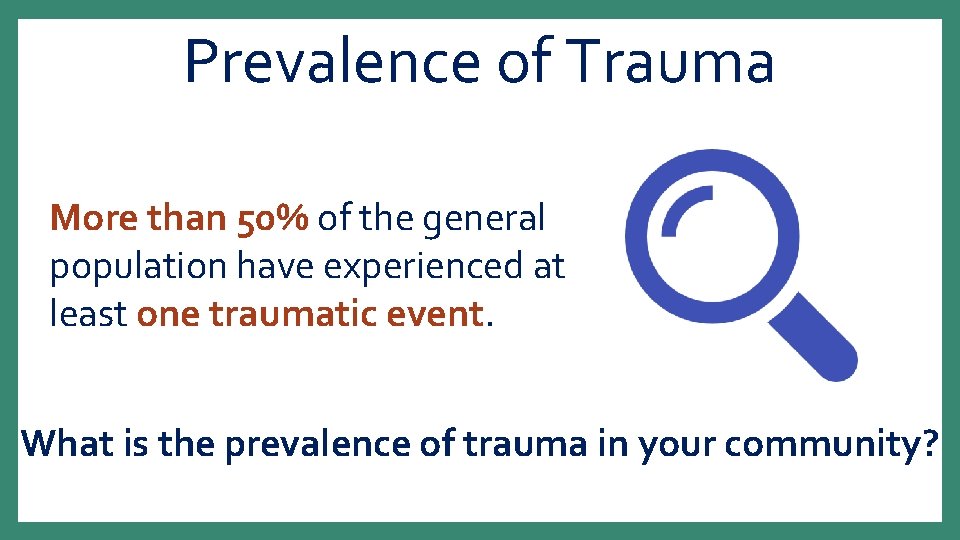 Prevalence of Trauma

More than 50% of the general population have experienced at least one traumatic event.

What is the prevalence of trauma in your community?